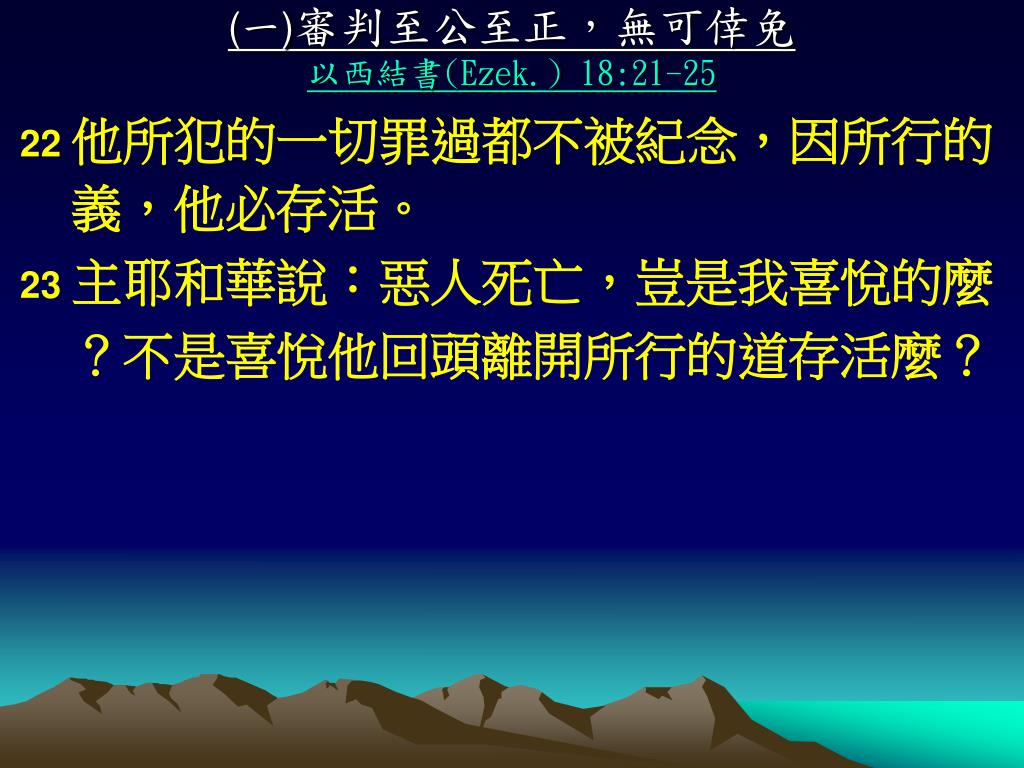 (一)審判至公至正，無可倖免
以西結書(Ezek.) 18:21-25

22 他所犯的一切罪過都不被紀念，因所行的義，他必存活。

23 主耶和華說：惡人死亡，豈是我喜悅的麼？不是喜悅他回頭離開所行的道存活麼？